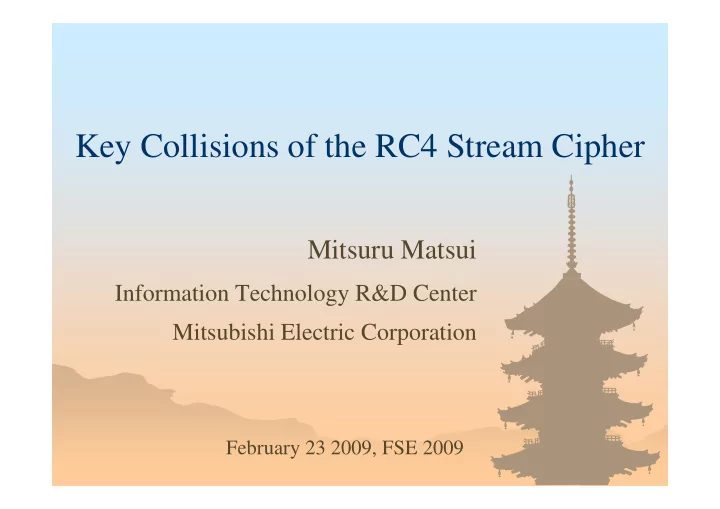 Key Collisions of the RC4 Stream Cipher

Mitsuru Matsui

Information Technology R&D Center

Mitsubishi Electric Corporation

February 23 2009, FSE 2009